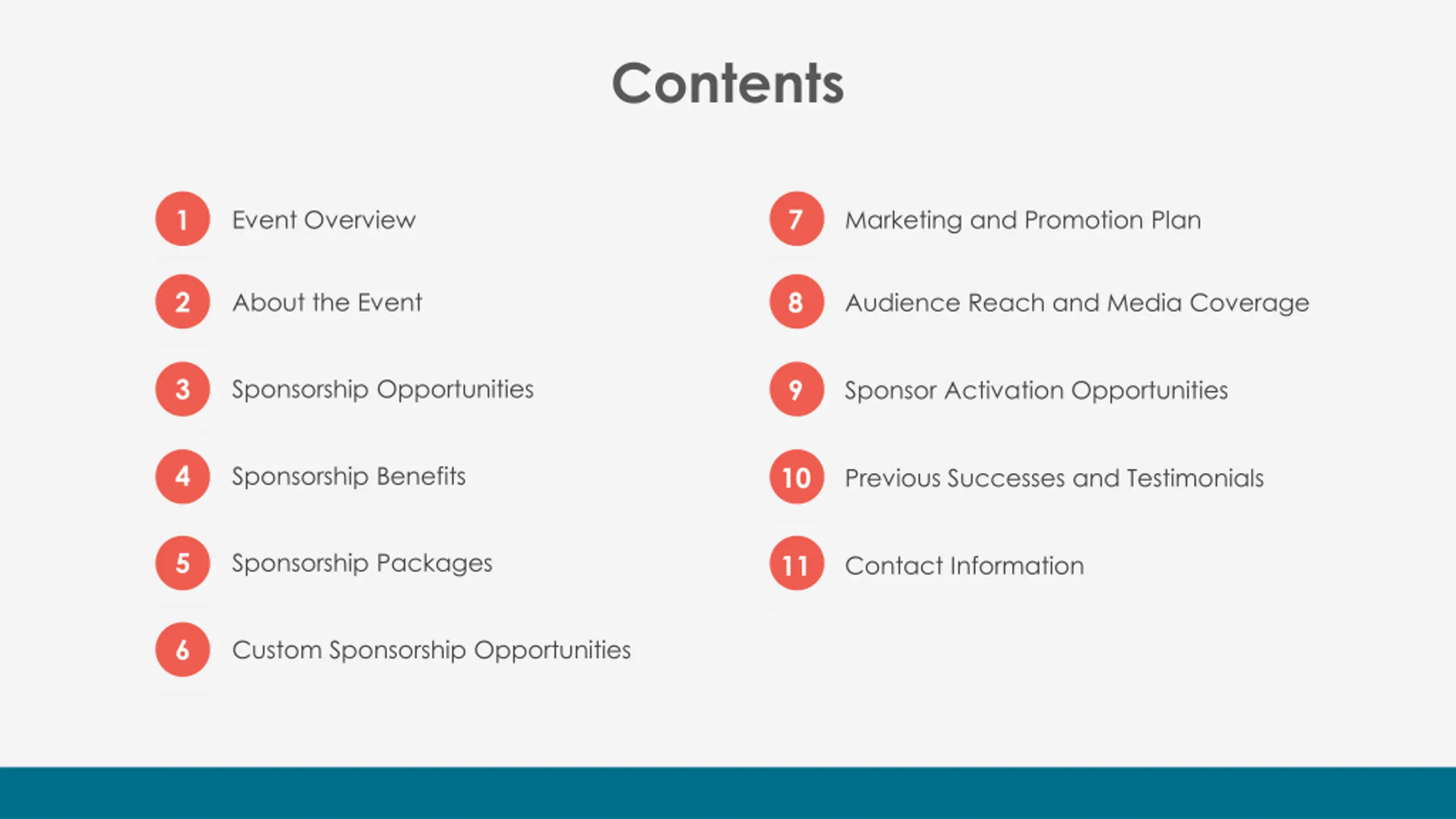 Contents

1 Event Overview

2 About the Event

3 Sponsorship Opportunities

4 Sponsorship Benefits

5 Sponsorship Packages

6 Custom Sponsorship Opportunities

7 Marketing and Promotion Plan

8 Audience Reach and Media Coverage

9 Sponsor Activation Opportunities

10 Previous Successes and Testimonials

11 Contact Information